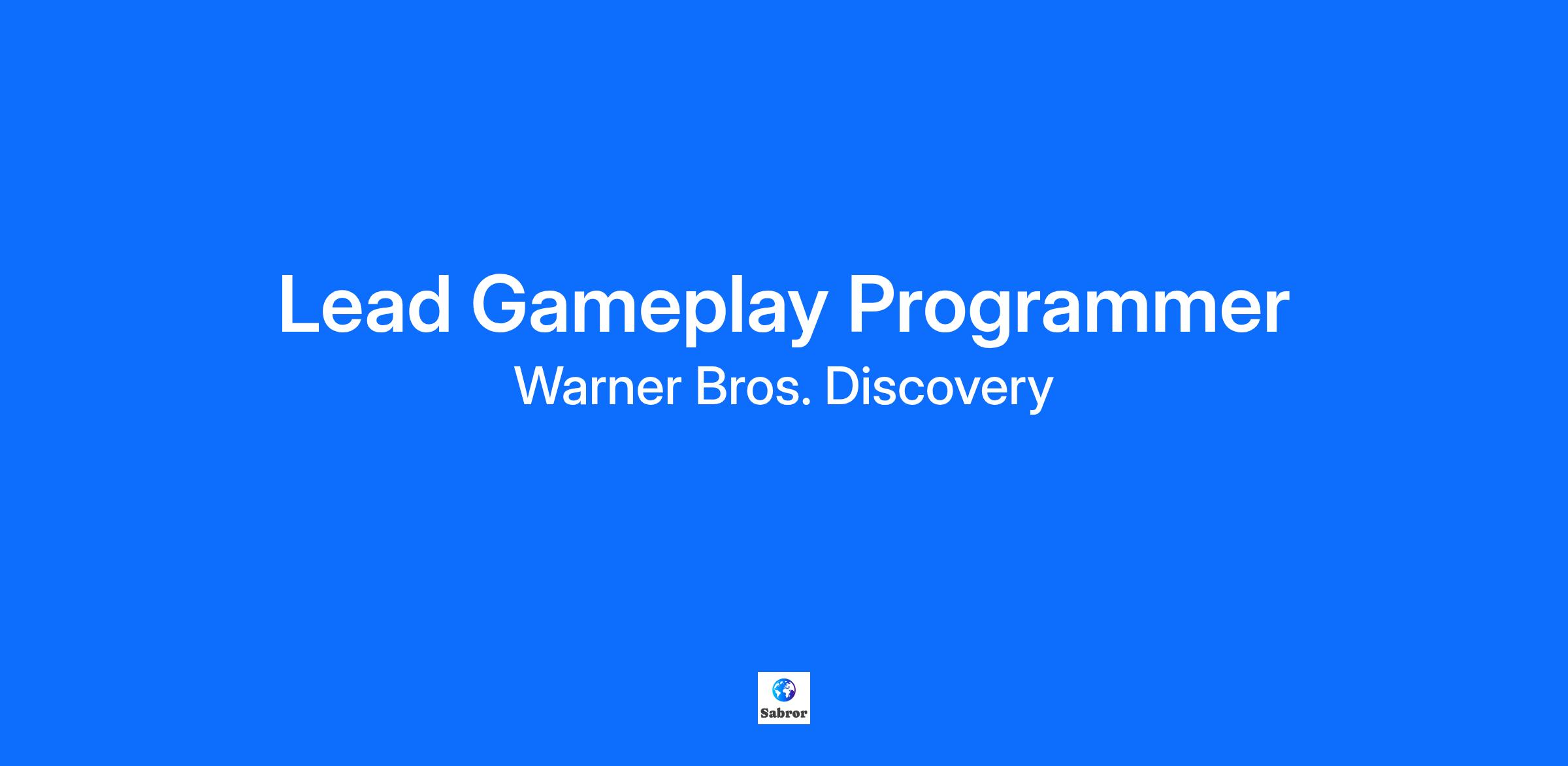 Lead Gameplay Programmer
Warner Bros. Discovery

Sabror